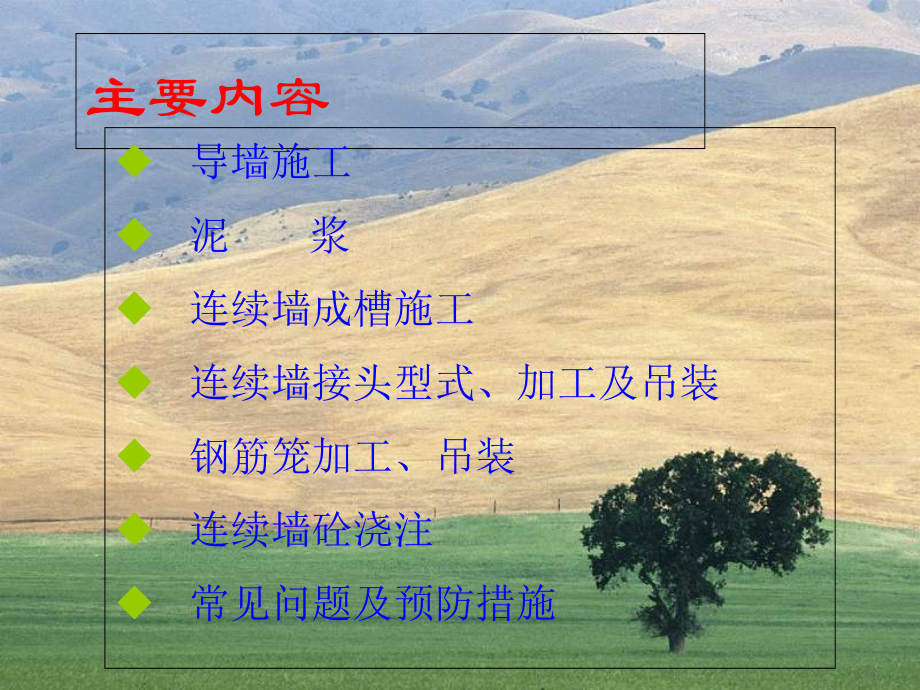 主要内容

◆ 导墙施工
◆ 泥　　浆
◆ 连续墙成槽施工
◆ 连续墙接头型式、加工及吊装
◆ 钢筋笼加工、吊装
◆ 连续墙砼浇注
◆ 常见问题及预防措施